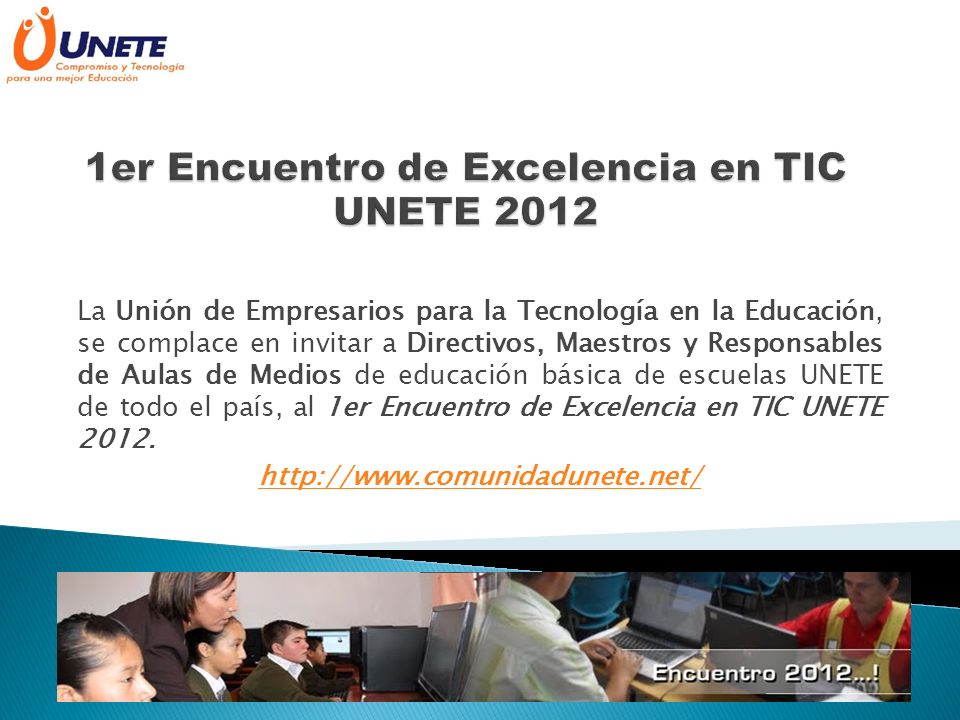 UNETE
Compromiso y Tecnología para una mejor Educación

1er Encuentro de Excelencia en TIC UNETE 2012

La Unión de Empresarios para la Tecnología en la Educación, se complace en invitar a Directivos, Maestros y Responsables de Aulas de Medios de educación básica de escuelas UNETE de todo el país, al 1er Encuentro de Excelencia en TIC UNETE 2012.

http://www.comunidadunete.net/

Encuentro 2012...!